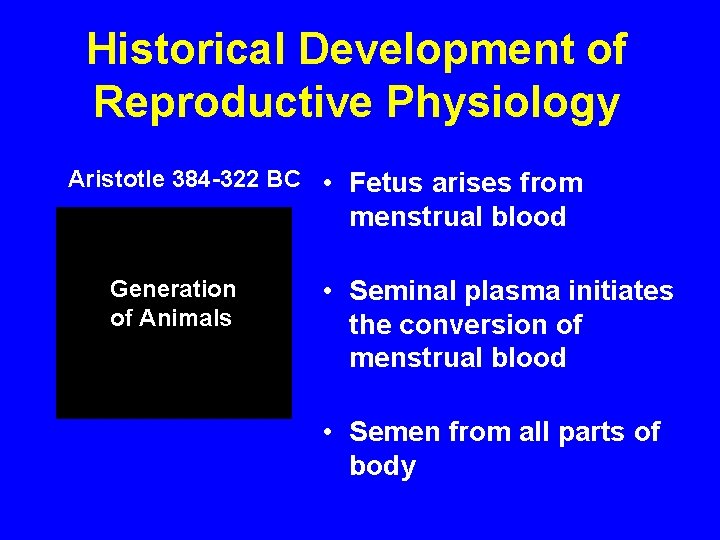 Historical Development of Reproductive Physiology

Aristotle 384-322 BC

Generation of Animals

• Fetus arises from menstrual blood

• Seminal plasma initiates the conversion of menstrual blood

• Semen from all parts of body